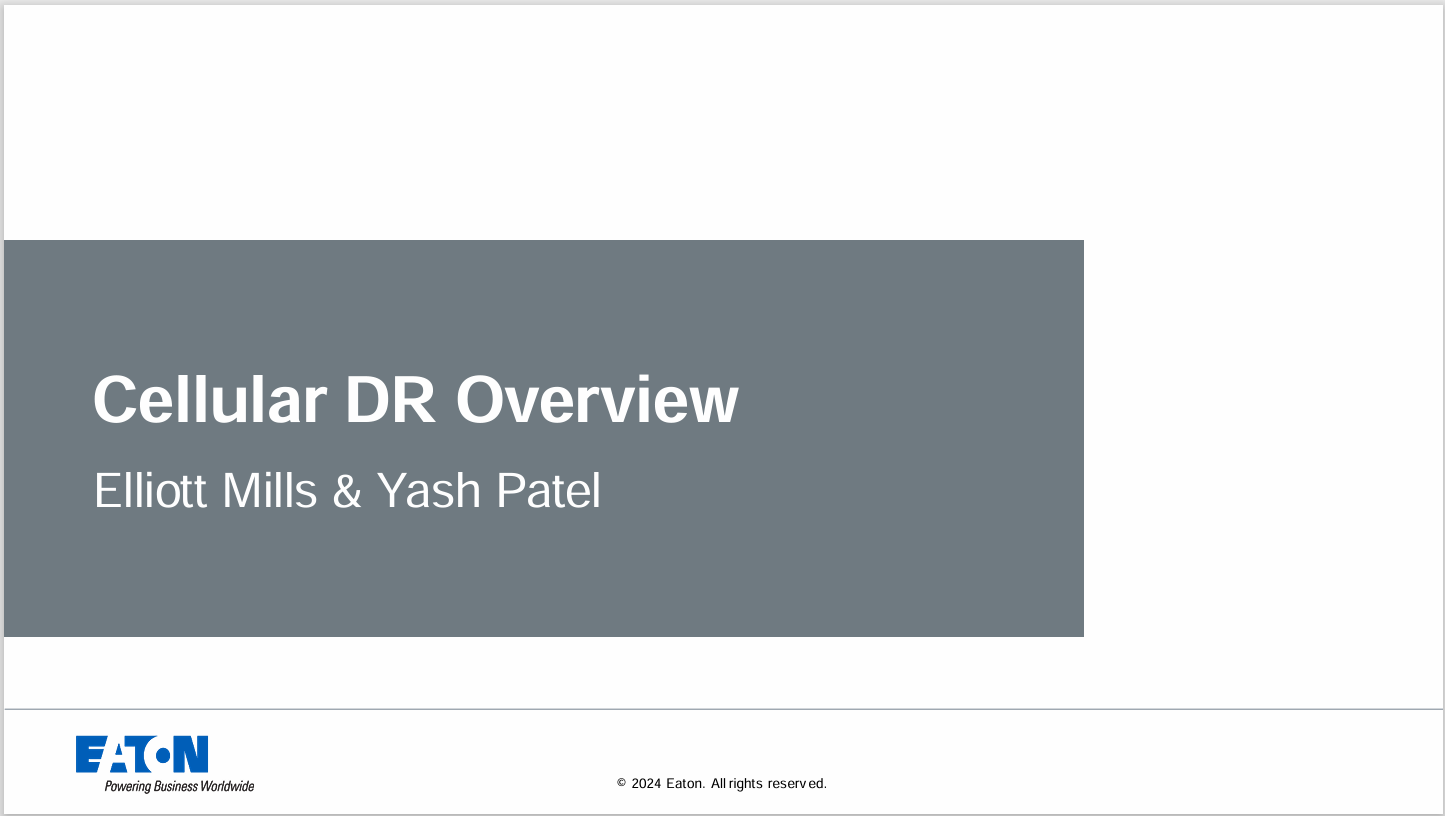 Cellular DR Overview

Elliott Mills & Yash Patel

EATON
Powering Business Worldwide

© 2024 Eaton. All rights reserved.